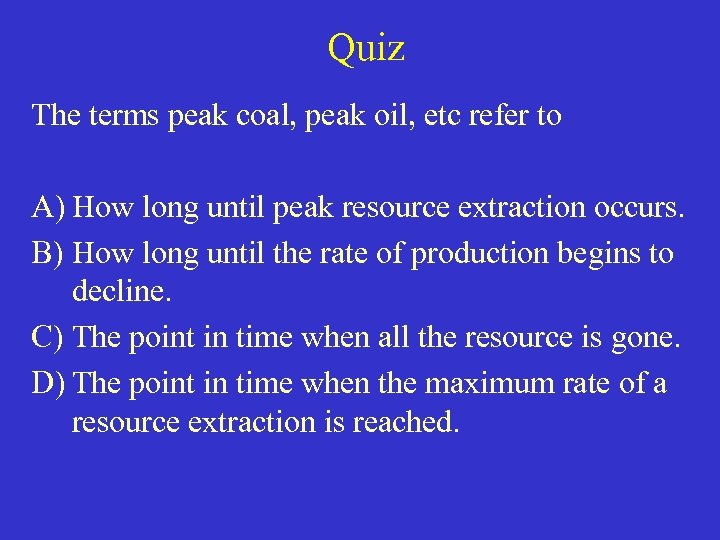 Quiz

The terms peak coal, peak oil, etc refer to

A) How long until peak resource extraction occurs.
B) How long until the rate of production begins to decline.
C) The point in time when all the resource is gone.
D) The point in time when the maximum rate of a resource extraction is reached.